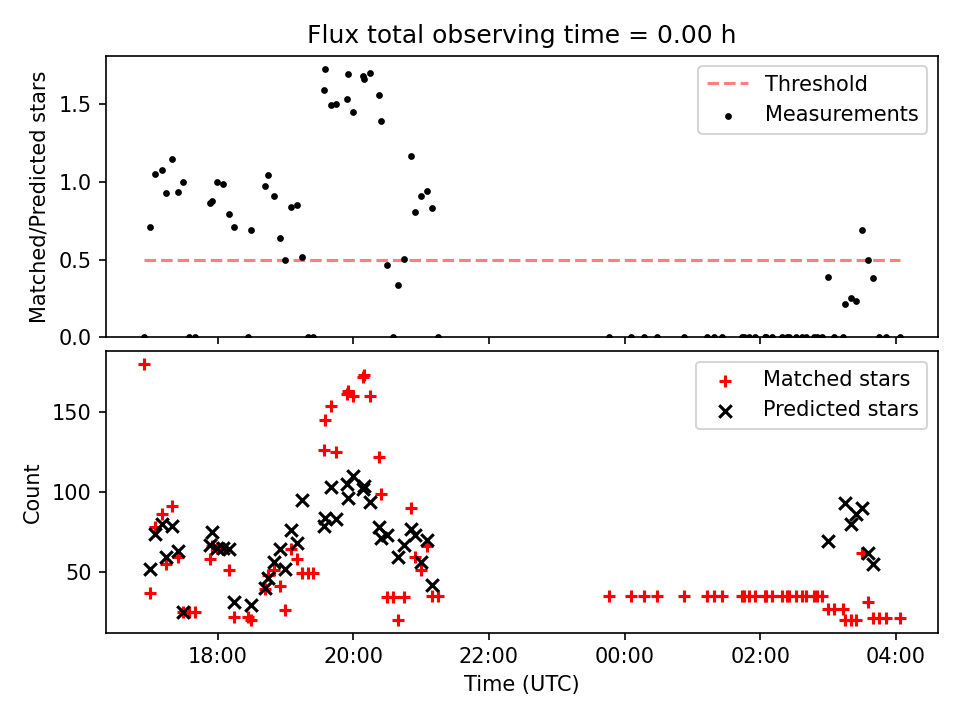 Flux total observing time = 0.00 h

Matched/Predicted stars

1.5
1.0
0.5
0.0

Threshold
Measurements

Count

150
100
50

Matched stars
Predicted stars

18:00
20:00
22:00
00:00
02:00
04:00

Time (UTC)